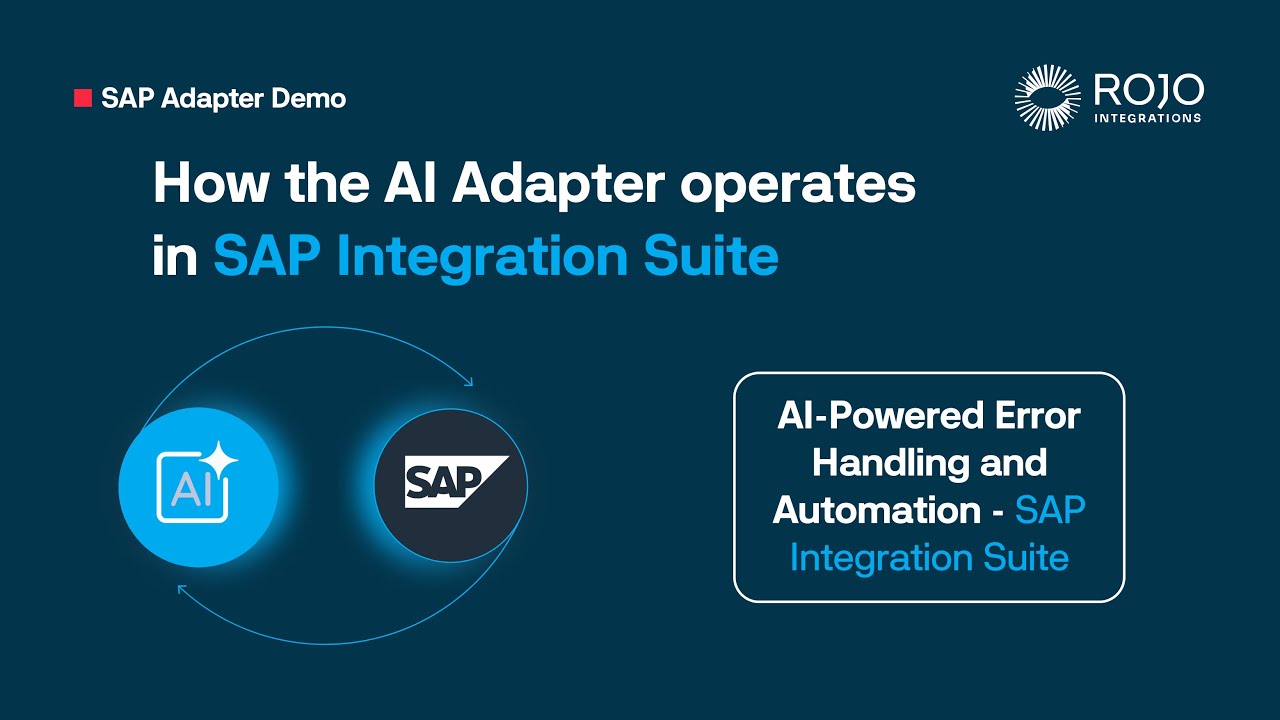 SAP Adapter Demo

ROJO INTEGRATIONS

How the AI Adapter operates in SAP Integration Suite

AI

SAP

AI-Powered Error Handling and Automation - SAP Integration Suite